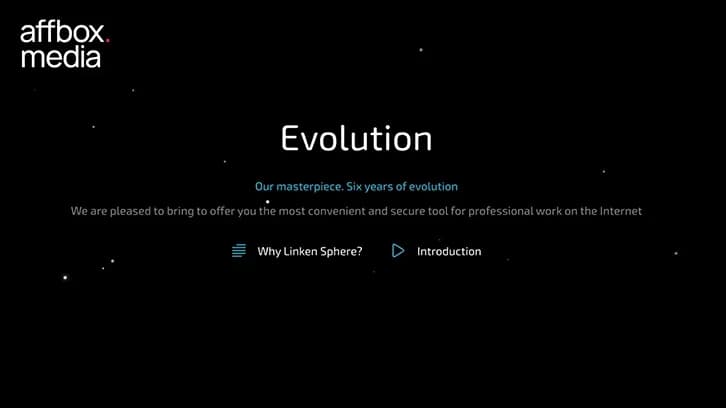 affbox.
media

Evolution

Our masterpiece. Six years of evolution

We are pleased to bring to offer you the most convenient and secure tool for professional work on the Internet

Why Linken Sphere?

Introduction